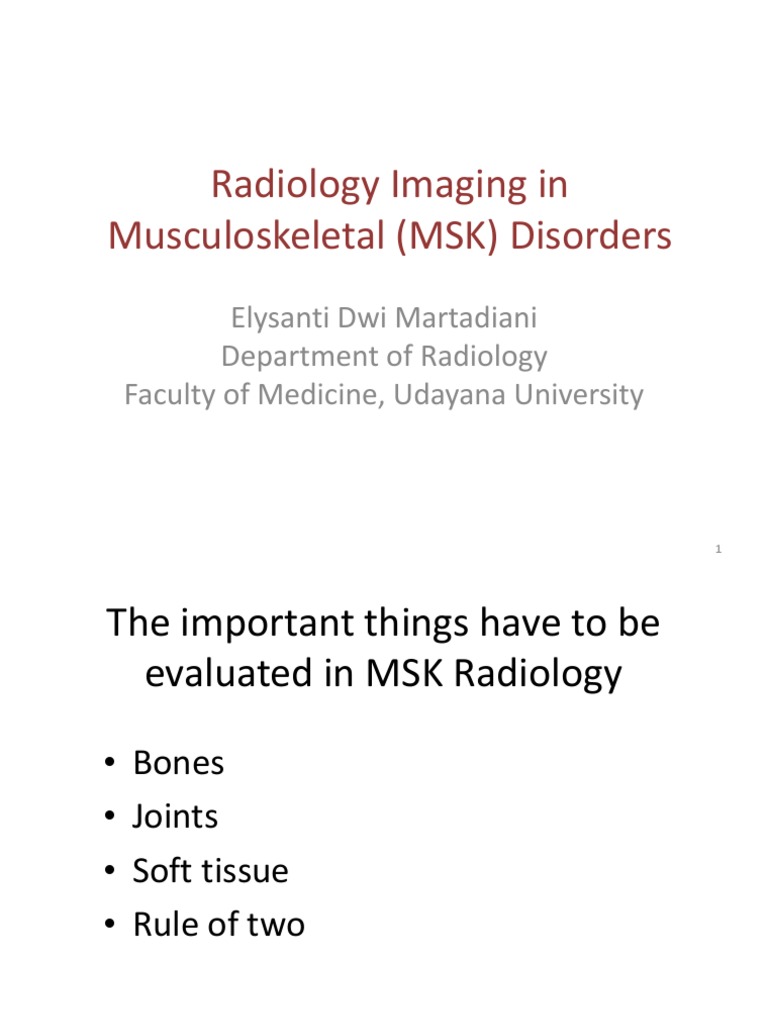 Radiology Imaging in Musculoskeletal (MSK) Disorders

Elysanti Dwi Martadiani
Department of Radiology
Faculty of Medicine, Udayana University

1

The important things have to be evaluated in MSK Radiology

• Bones
• Joints
• Soft tissue
• Rule of two